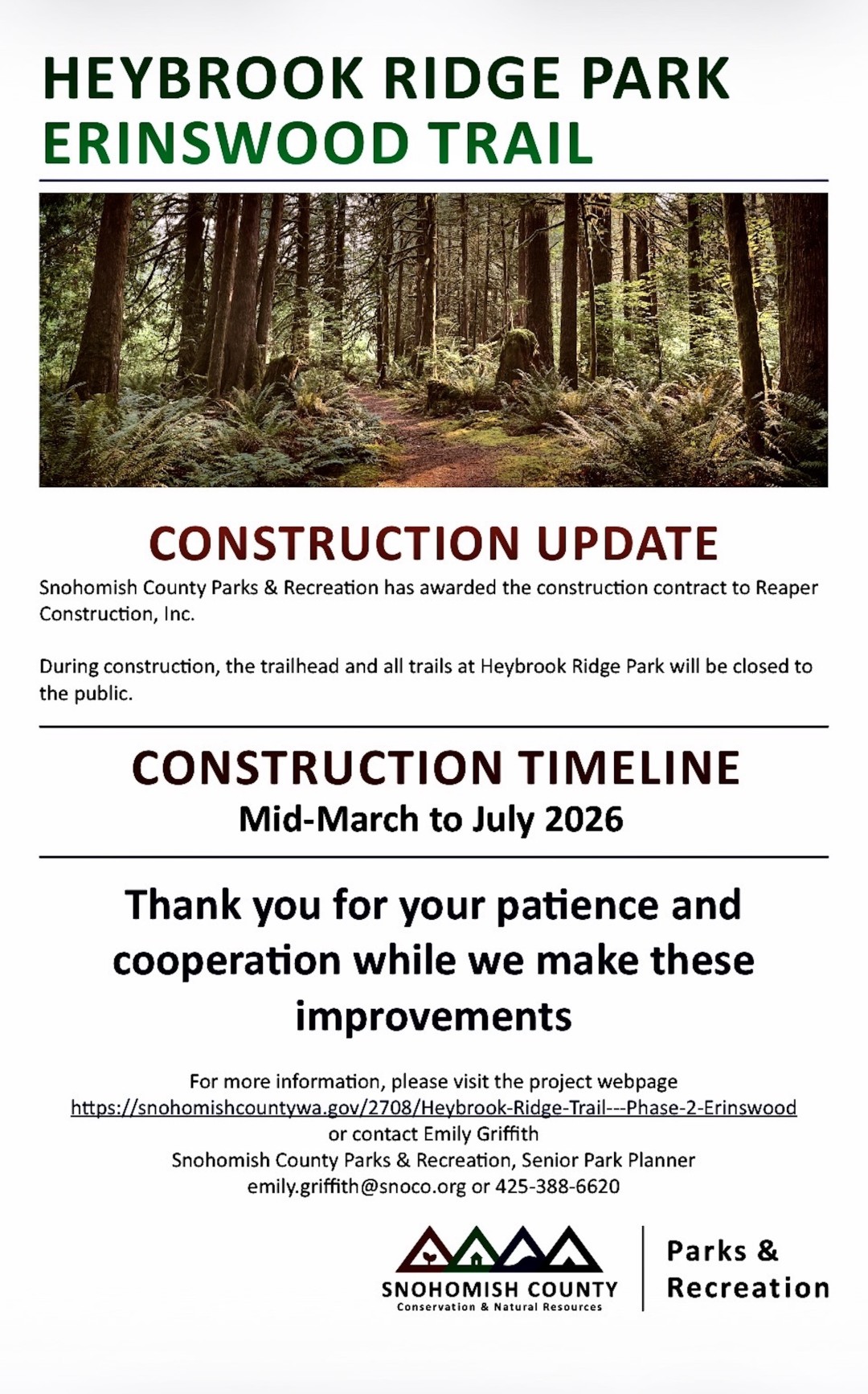 HEYBROOK RIDGE PARK
ERINSWOOD TRAIL

CONSTRUCTION UPDATE

Snohomish County Parks & Recreation has awarded the construction contract to Reaper Construction, Inc.

During construction, the trailhead and all trails at Heybrook Ridge Park will be closed to the public.

CONSTRUCTION TIMELINE
Mid-March to July 2026

Thank you for your patience and cooperation while we make these improvements

For more information, please visit the project webpage
https://snohomishcountywa.gov/2708/Heybrook-Ridge-Trail---Phase-2-Erinswood
or contact Emily Griffith
Snohomish County Parks & Recreation, Senior Park Planner
emily.griffith@snoco.org or 425-388-6620

SNOHOMISH COUNTY
Conservation & Natural Resources
Parks & Recreation